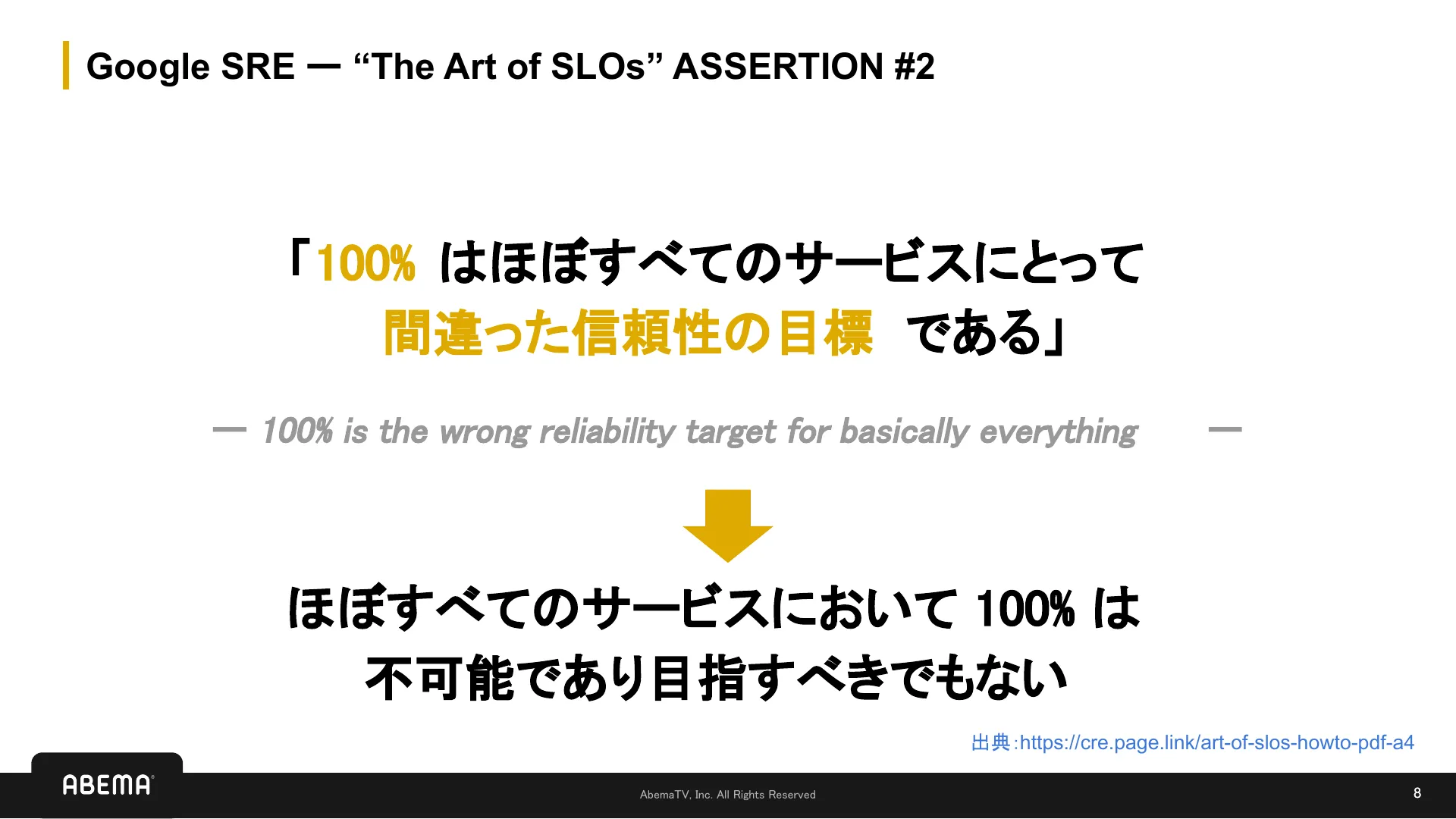 Google SRE — “The Art of SLOs” ASSERTION #2

「100% はほぼすべてのサービスにとって
間違った信頼性の目標 である」

— 100% is the wrong reliability target for basically everything —

ほぼすべてのサービスにおいて 100% は
不可能であり目指すべきでもない

出典:https://cre.page.link/art-of-slos-howto-pdf-a4

ABEMA

AbemaTV, Inc. All Rights Reserved

8